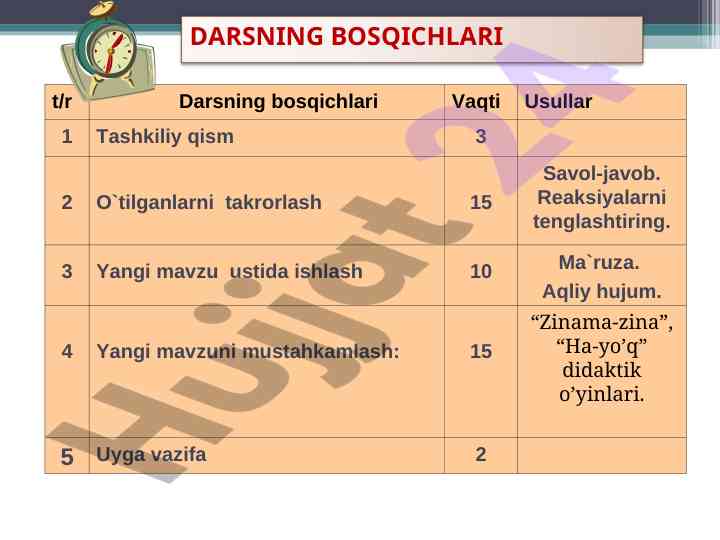 DARSNING BOSQICHLARI

| t/r | Darsning bosqichlari | Vaqti | Usullar |
|---|---|---|---|
| 1 | Tashkiliy qism | 3 | |
| 2 | O`tilganlarni takrorlash | 15 | Savol-javob. Reaksiyalarni tenglashtiring. |
| 3 | Yangi mavzu ustida ishlash | 10 | Ma`ruza. Aqliy hujum. |
| 4 | Yangi mavzuni mustahkamlash: | 15 | “Zinama-zina”, “Ha-yo’q” didaktik o’yinlari. |
| 5 | Uyga vazifa | 2 | |

Hujjat 24